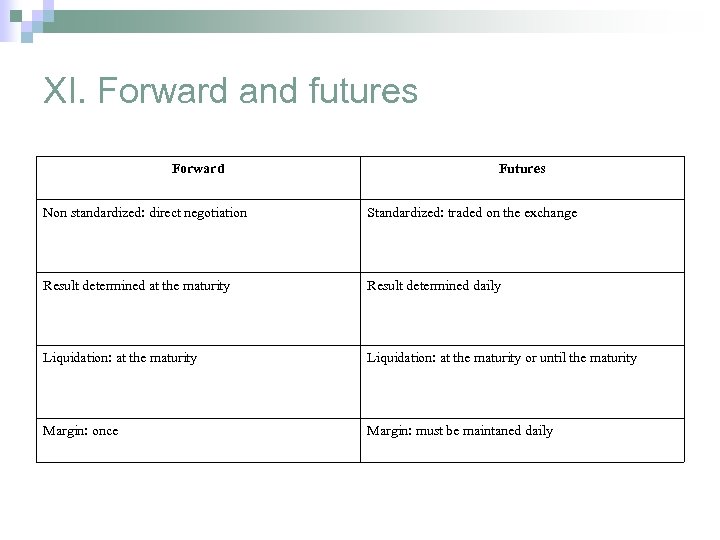 XI. Forward and futures

| Forward | Futures |
|---|---|
| Non standardized: direct negotiation | Standardized: traded on the exchange |
| Result determined at the maturity | Result determined daily |
| Liquidation: at the maturity | Liquidation: at the maturity or until the maturity |
| Margin: once | Margin: must be maintaned daily |